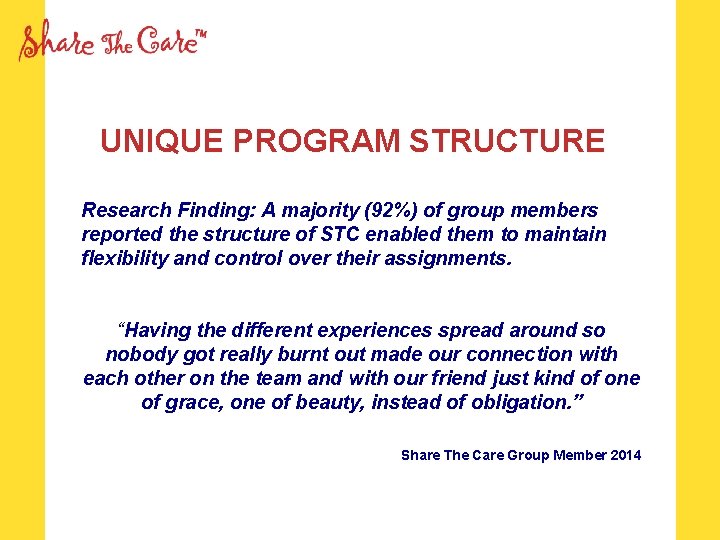 Share The Care™

UNIQUE PROGRAM STRUCTURE

Research Finding: A majority (92%) of group members reported the structure of STC enabled them to maintain flexibility and control over their assignments.

"Having the different experiences spread around so nobody got really burnt out made our connection with each other on the team and with our friend just kind of one of grace, one of beauty, instead of obligation."

Share The Care Group Member 2014